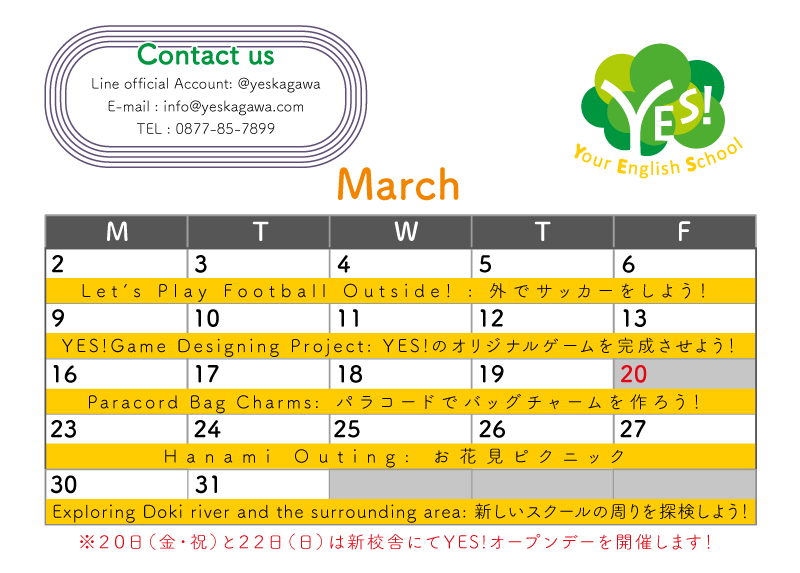 Contact us
Line official Account: @yeskagawa
E-mail : info@yeskagawa.com
TEL : 0877-85-7899

YES!
Your English School

March

| M | T | W | T | F |
|---|---|---|---|---|
| 2 | 3 | 4 | 5 | 6 |
| Let's Play Football Outside! : 外でサッカーをしよう! | | | | |
| 9 | 10 | 11 | 12 | 13 |
| YES!Game Designing Project: YES!のオリジナルゲームを完成させよう! | | | | |
| 16 | 17 | 18 | 19 | 20 |
| Paracord Bag Charms: パラコードでバッグチャームを作ろう! | | | | |
| 23 | 24 | 25 | 26 | 27 |
| Hanami Outing: お花見ピクニック | | | | |
| 30 | 31 | | | |
| Exploring Doki river and the surrounding area: 新しいスクールの周りを探検しよう! | | | | |

※20日(金・祝)と22日(日)は新校舎にてYES!オープンデーを開催します!